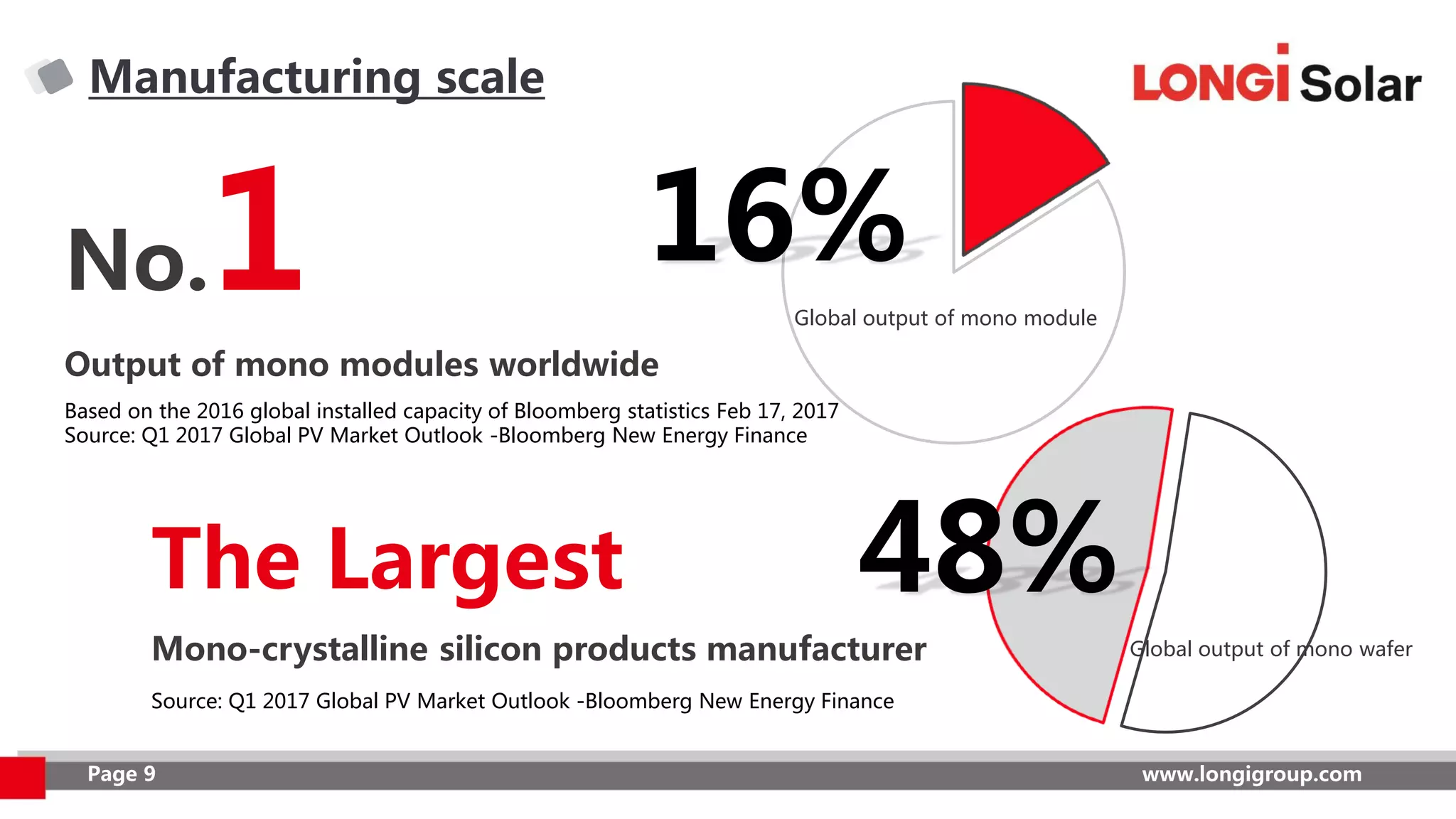 Manufacturing scale

LONGi Solar

No.1

16%

Global output of mono module

Output of mono modules worldwide

Based on the 2016 global installed capacity of Bloomberg statistics Feb 17, 2017
Source: Q1 2017 Global PV Market Outlook -Bloomberg New Energy Finance

The Largest

48%

Mono-crystalline silicon products manufacturer

Global output of mono wafer

Source: Q1 2017 Global PV Market Outlook -Bloomberg New Energy Finance

Page 9

www.longigroup.com